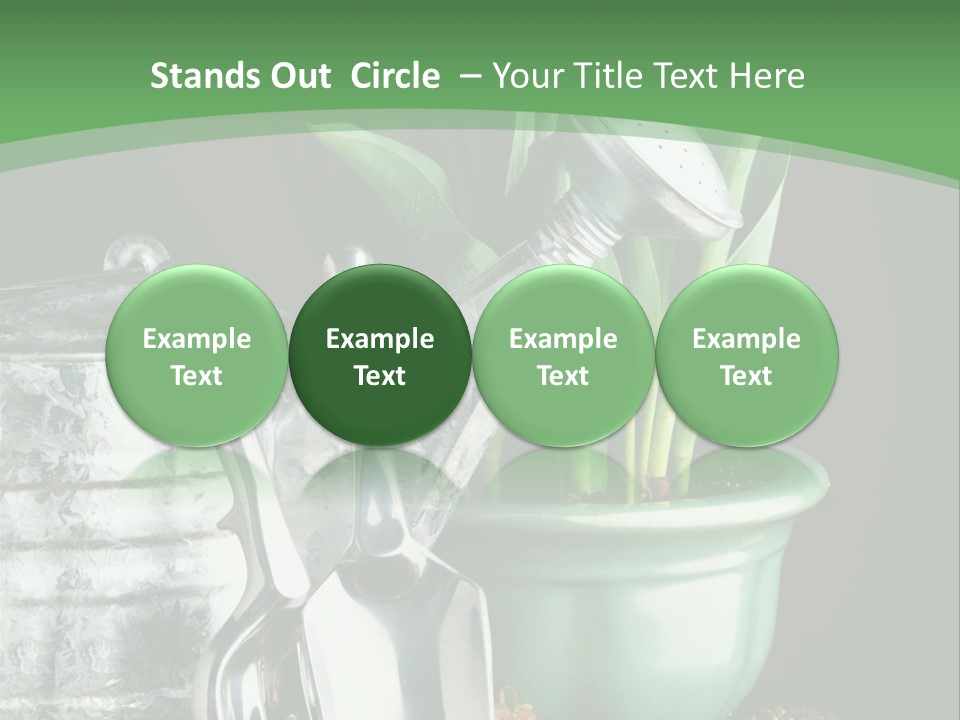 Stands Out Circle – Your Title Text Here

Example Text

Example Text

Example Text

Example Text